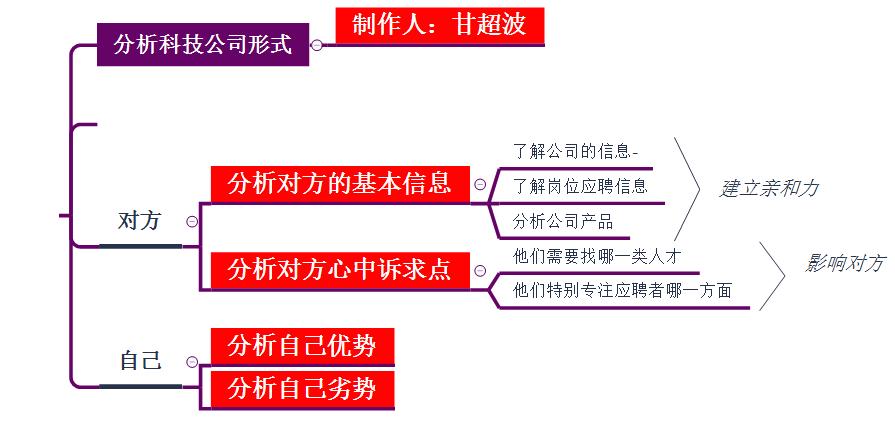 分析科技公司形式

制作人：甘超波

对方

分析对方的基本信息

了解公司的信息-

了解岗位应聘信息

分析公司产品

建立亲和力

分析对方心中诉求点

他们需要找哪一类人才

他们特别专注应聘者哪一方面

影响对方

自己

分析自己优势

分析自己劣势